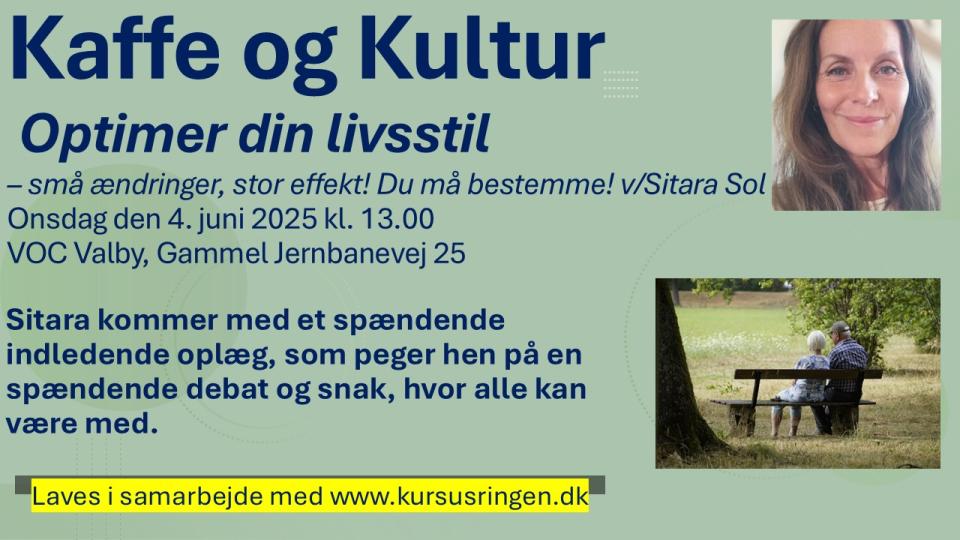 Kaffe og Kultur

Optimer din livsstil

– små ændringer, stor effekt! Du må bestemme! v/Sitara Sol

Onsdag den 4. juni 2025 kl. 13.00

VOC Valby, Gammel Jernbanevej 25

Sitara kommer med et spændende indledende oplæg, som peger hen på en spændende debat og snak, hvor alle kan være med.

Laves i samarbejde med www.kursusringen.dk